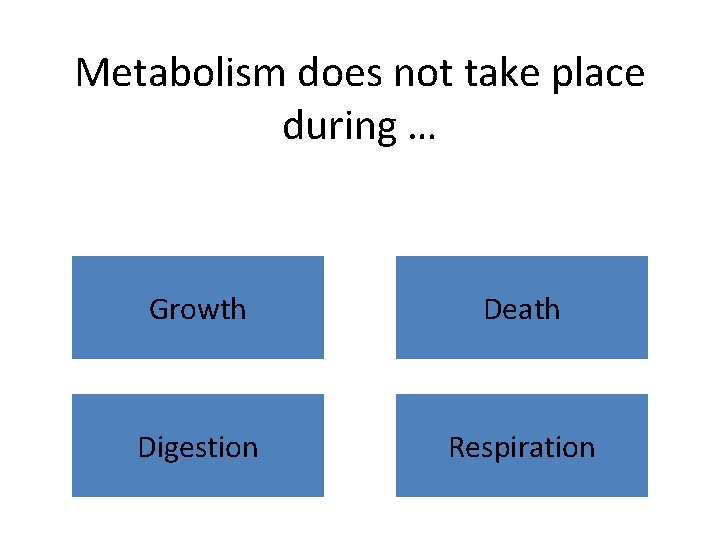 Metabolism does not take place during …

Growth

Death

Digestion

Respiration